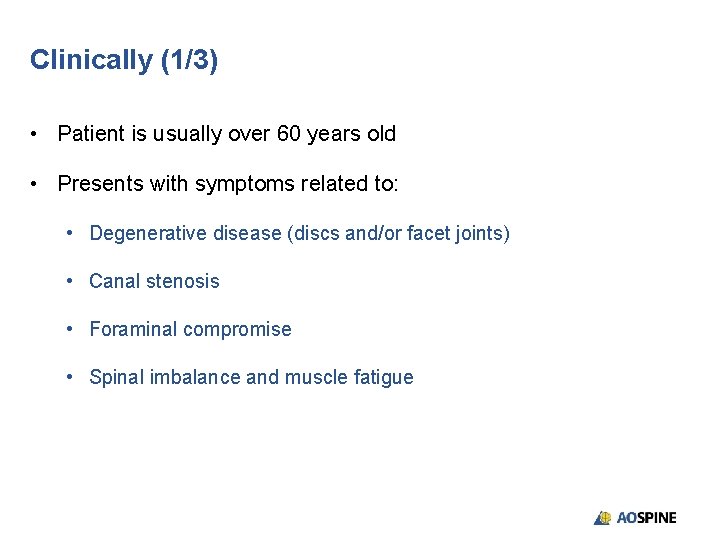 Clinically (1/3)

• Patient is usually over 60 years old

• Presents with symptoms related to:

• Degenerative disease (discs and/or facet joints)

• Canal stenosis

• Foraminal compromise

• Spinal imbalance and muscle fatigue

AOSPINE